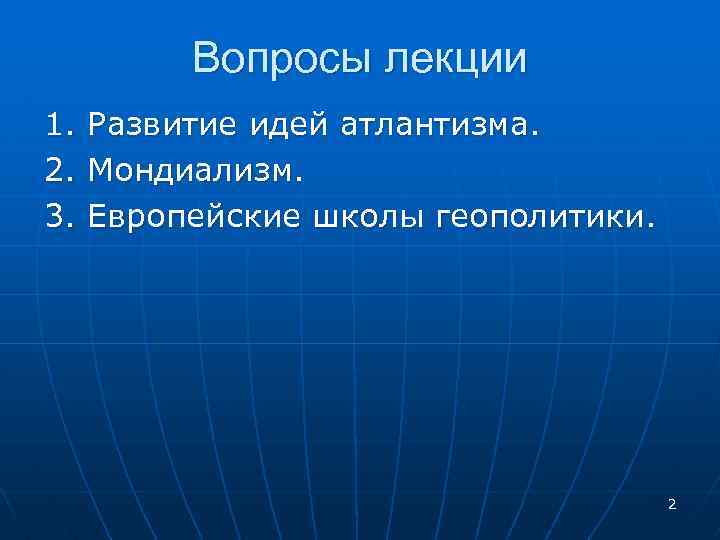 Вопросы лекции

1. Развитие идей атлантизма.
2. Мондиализм.
3. Европейские школы геополитики.

2